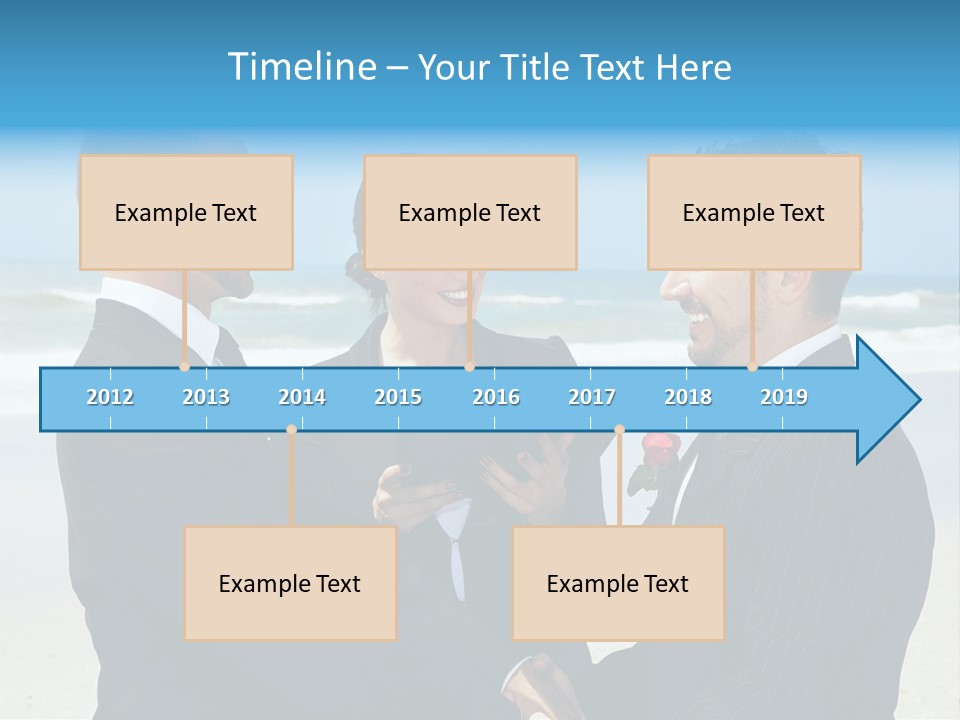 Timeline – Your Title Text Here

Example Text

Example Text

Example Text

2012 2013 2014 2015 2016 2017 2018 2019

Example Text

Example Text